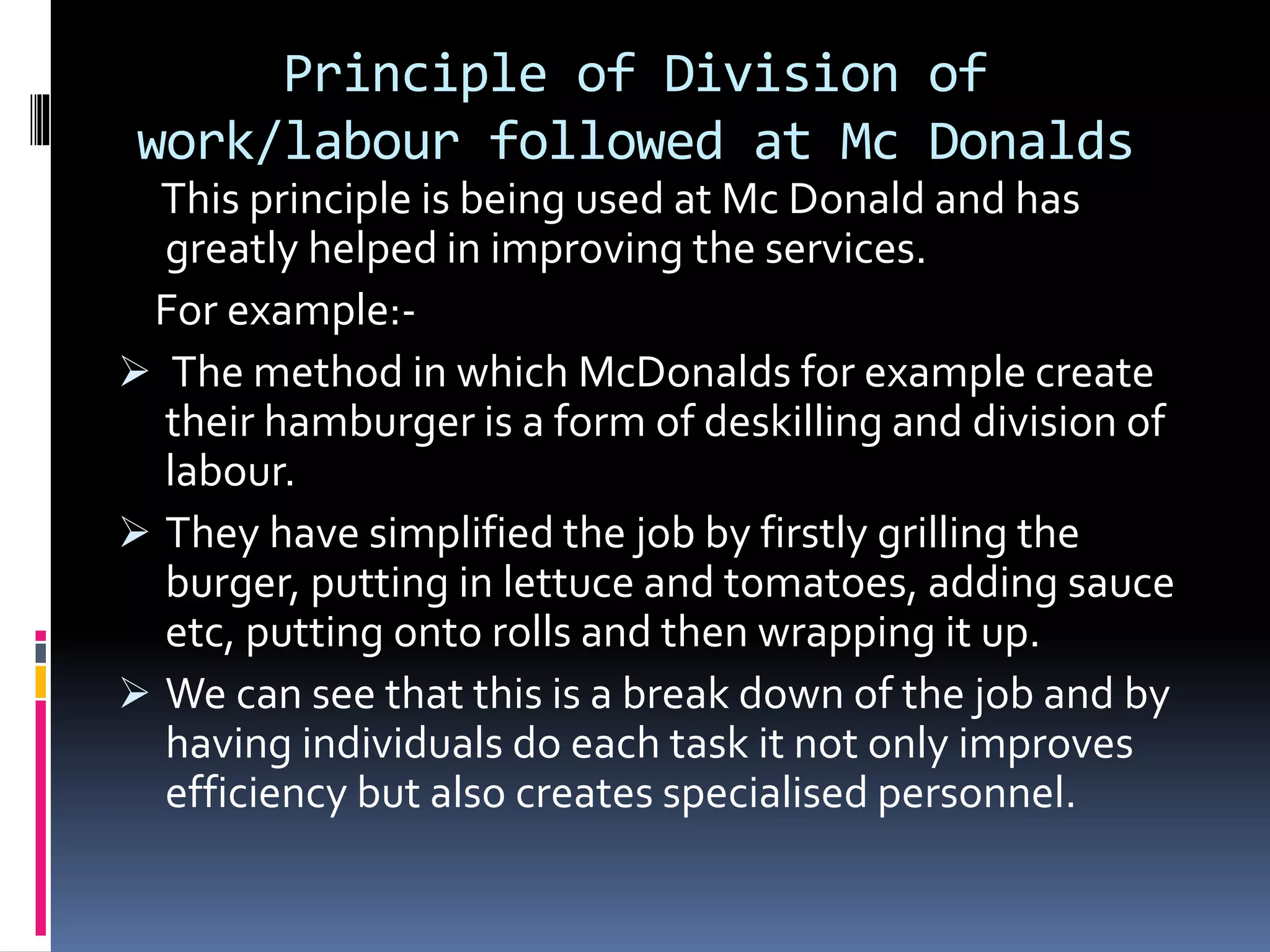 Principle of Division of work/labour followed at Mc Donalds

This principle is being used at Mc Donald and has greatly helped in improving the services.

For example:-

➢ The method in which McDonalds for example create their hamburger is a form of deskilling and division of labour.

➢ They have simplified the job by firstly grilling the burger, putting in lettuce and tomatoes, adding sauce etc, putting onto rolls and then wrapping it up.

➢ We can see that this is a break down of the job and by having individuals do each task it not only improves efficiency but also creates specialised personnel.